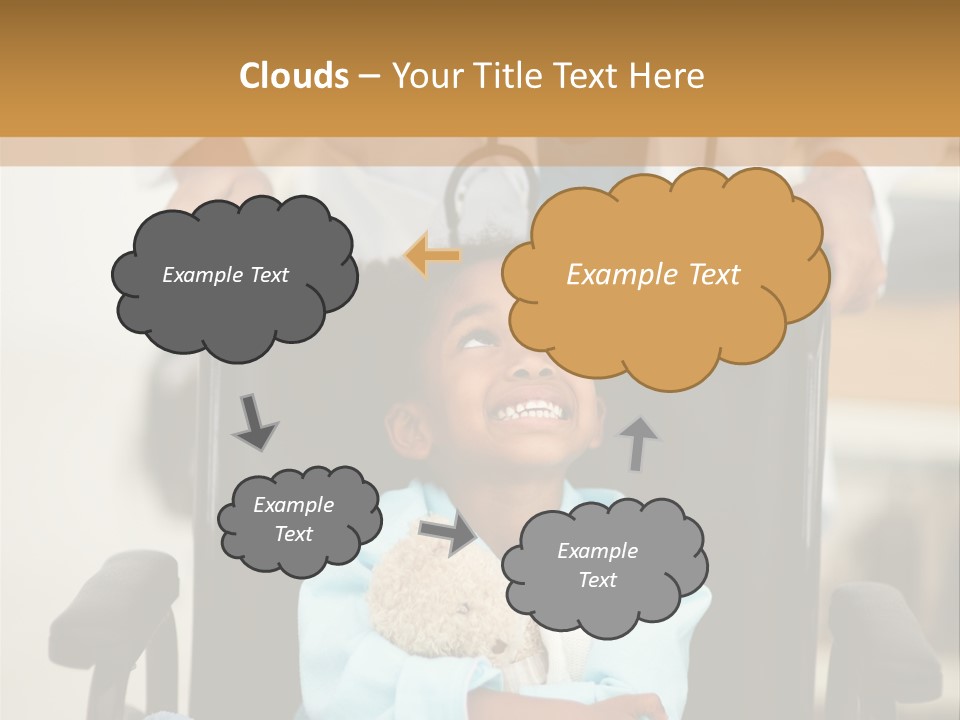 Clouds – Your Title Text Here

Example Text

Example Text

Example Text

Example Text